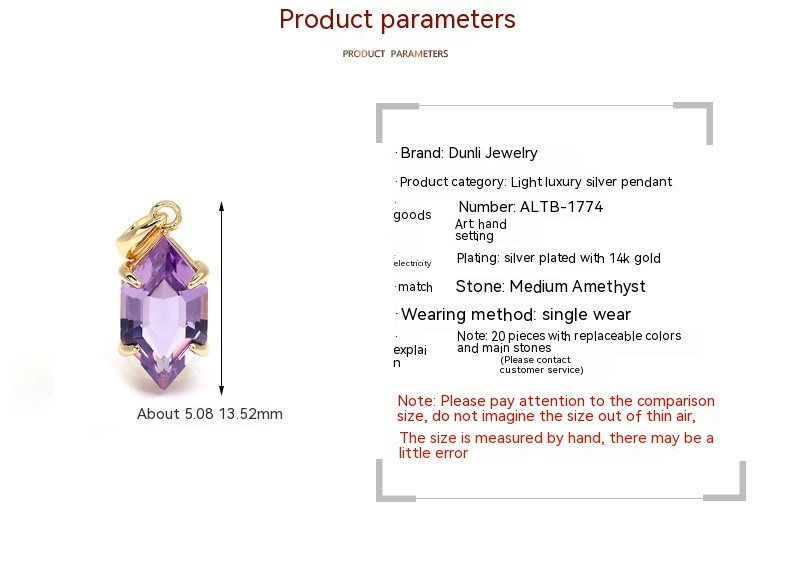 Product parameters

PRODUCT PARAMETERS

About 5.08 13.52mm

· Brand: Dunli Jewelry

· Product category: Light luxury silver pendant

· goods Number: ALTB-1774

Art hand setting

· electricity Plating: silver plated with 14k gold

· match Stone: Medium Amethyst

· Wearing method: single wear

· explain Note: 20 pieces with replaceable colors and main stones (Please contact customer service)

Note: Please pay attention to the comparison size, do not imagine the size out of thin air,

The size is measured by hand, there may be a little error